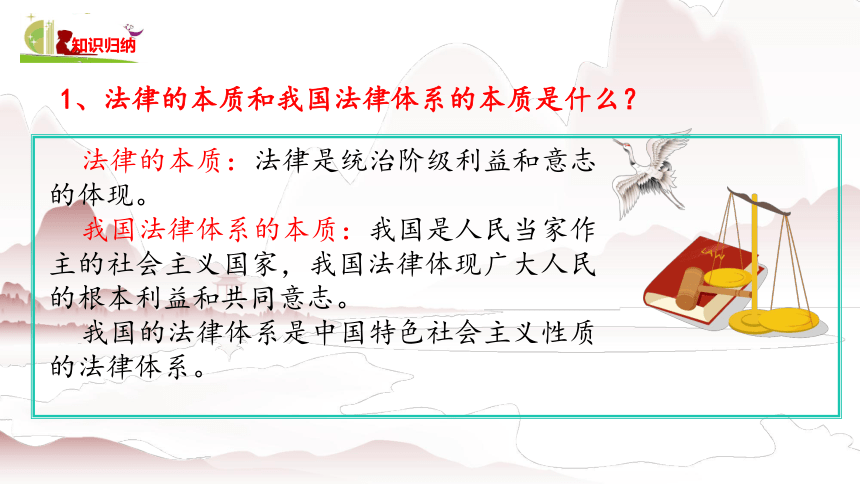 知识归纳

1、法律的本质和我国法律体系的本质是什么？

法律的本质：法律是统治阶级利益和意志的体现。

我国法律体系的本质：我国是人民当家作主的社会主义国家，我国法律体现广大人民的根本利益和共同意志。

我国的法律体系是中国特色社会主义性质的法律体系。